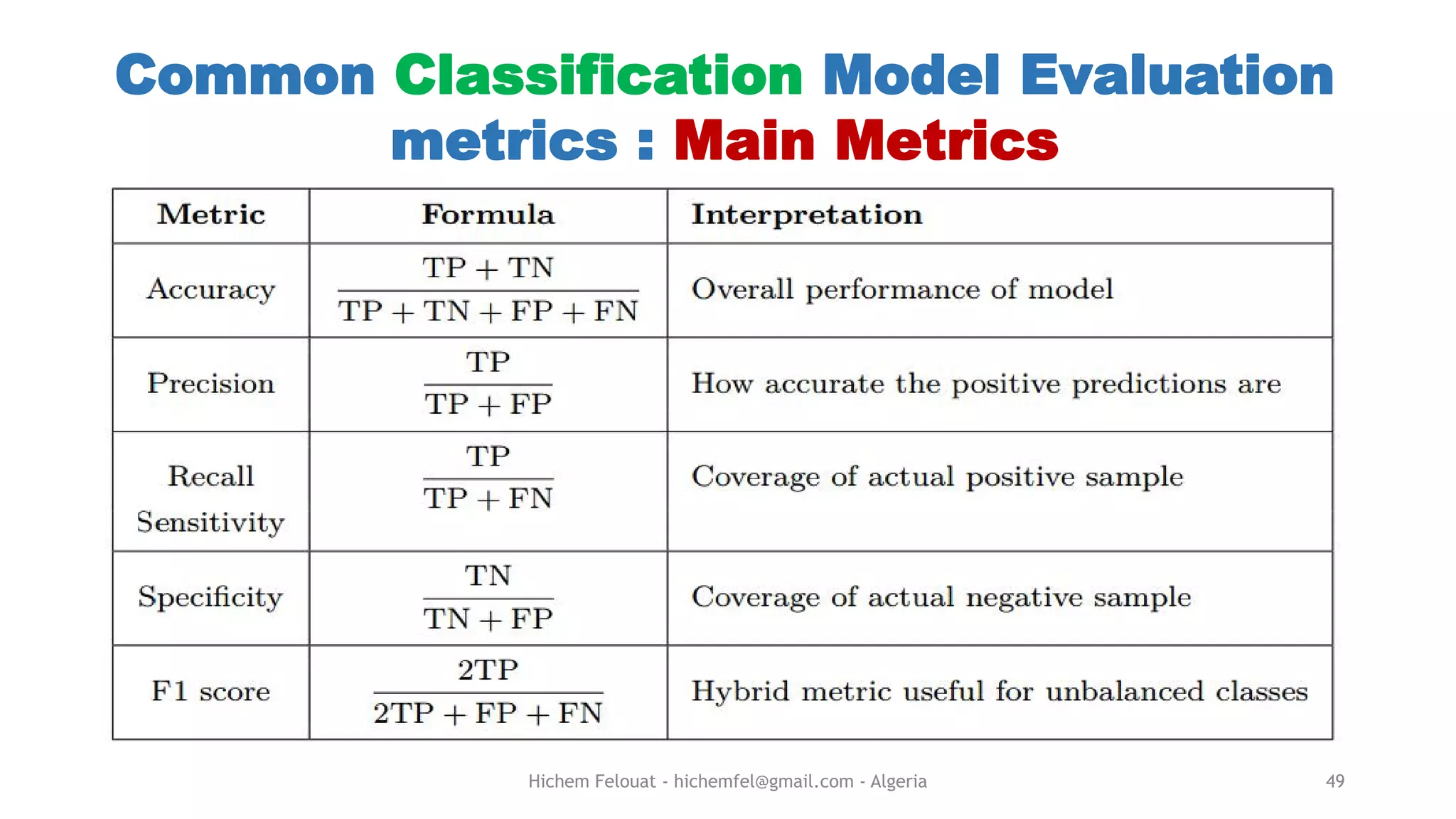 Common Classification Model Evaluation metrics : Main Metrics

| Metric | Formula | Interpretation |
|---|---|---|
| Accuracy | $\frac{TP + TN}{TP + TN + FP + FN}$ | Overall performance of model |
| Precision | $\frac{TP}{TP + FP}$ | How accurate the positive predictions are |
| Recall Sensitivity | $\frac{TP}{TP + FN}$ | Coverage of actual positive sample |
| Specificity | $\frac{TN}{TN + FP}$ | Coverage of actual negative sample |
| F1 score | $\frac{2TP}{2TP + FP + FN}$ | Hybrid metric useful for unbalanced classes |

Hichem Felouat - hichemfel@gmail.com - Algeria

49